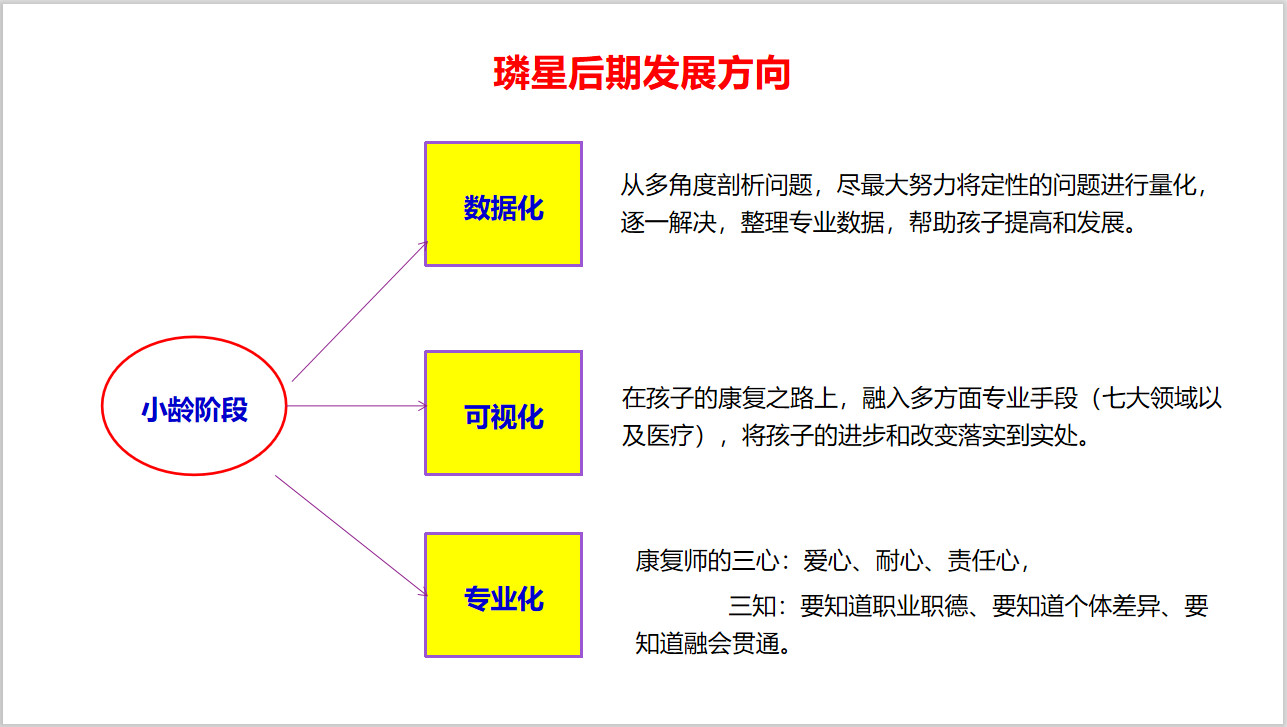 璘星后期发展方向

小龄阶段

数据化

从多角度剖析问题，尽最大努力将定性的问题进行量化，逐一解决，整理专业数据，帮助孩子提高和发展。

可视化

在孩子的康复之路上，融入多方面专业手段（七大领域以及医疗），将孩子的进步和改变落实到实处。

专业化

康复师的三心：爱心、耐心、责任心，

三知：要知道职业职德、要知道个体差异、要知道融会贯通。